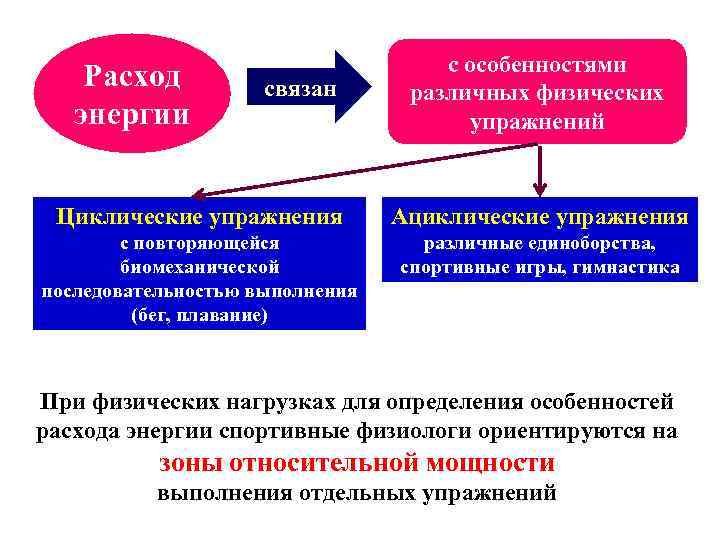 Расход энергии

связан

с особенностями различных физических упражнений

Циклические упражнения
с повторяющейся биомеханической последовательностью выполнения (бег, плавание)

Ациклические упражнения
различные единоборства, спортивные игры, гимнастика

При физических нагрузках для определения особенностей расхода энергии спортивные физиологи ориентируются на
зоны относительной мощности
выполнения отдельных упражнений